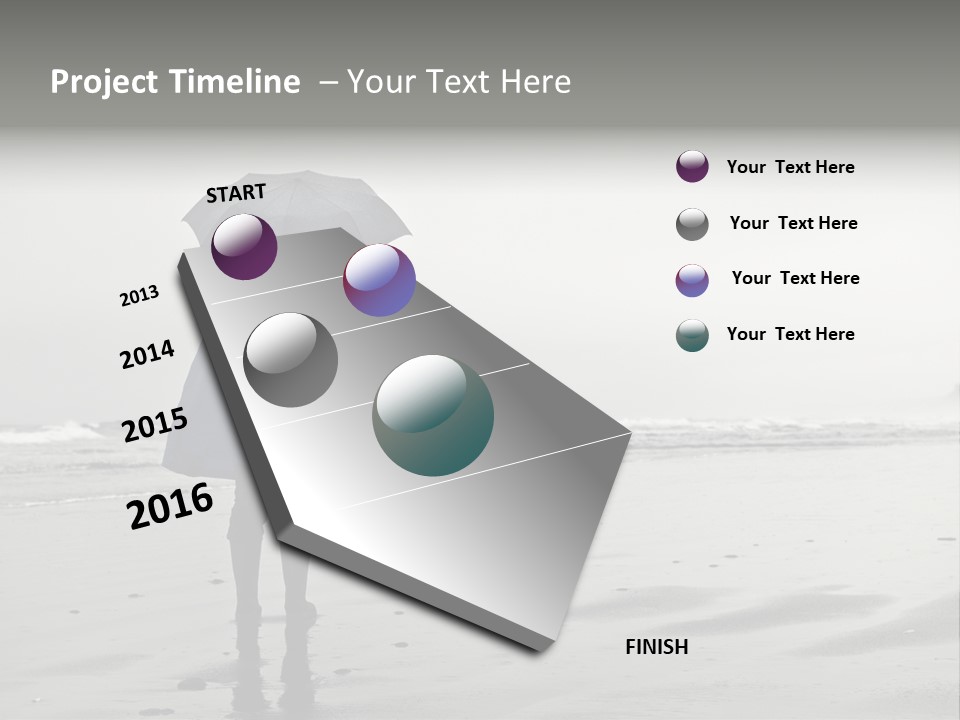 Project Timeline – Your Text Here

START

2013

2014

2015

2016

FINISH

Your Text Here

Your Text Here

Your Text Here

Your Text Here